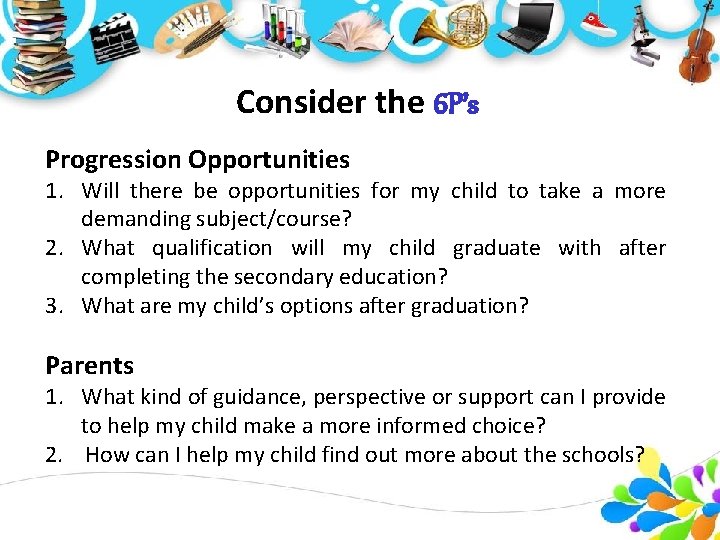 Consider the 6P's

Progression Opportunities
1. Will there be opportunities for my child to take a more demanding subject/course?
2. What qualification will my child graduate with after completing the secondary education?
3. What are my child's options after graduation?

Parents
1. What kind of guidance, perspective or support can I provide to help my child make a more informed choice?
2. How can I help my child find out more about the schools?